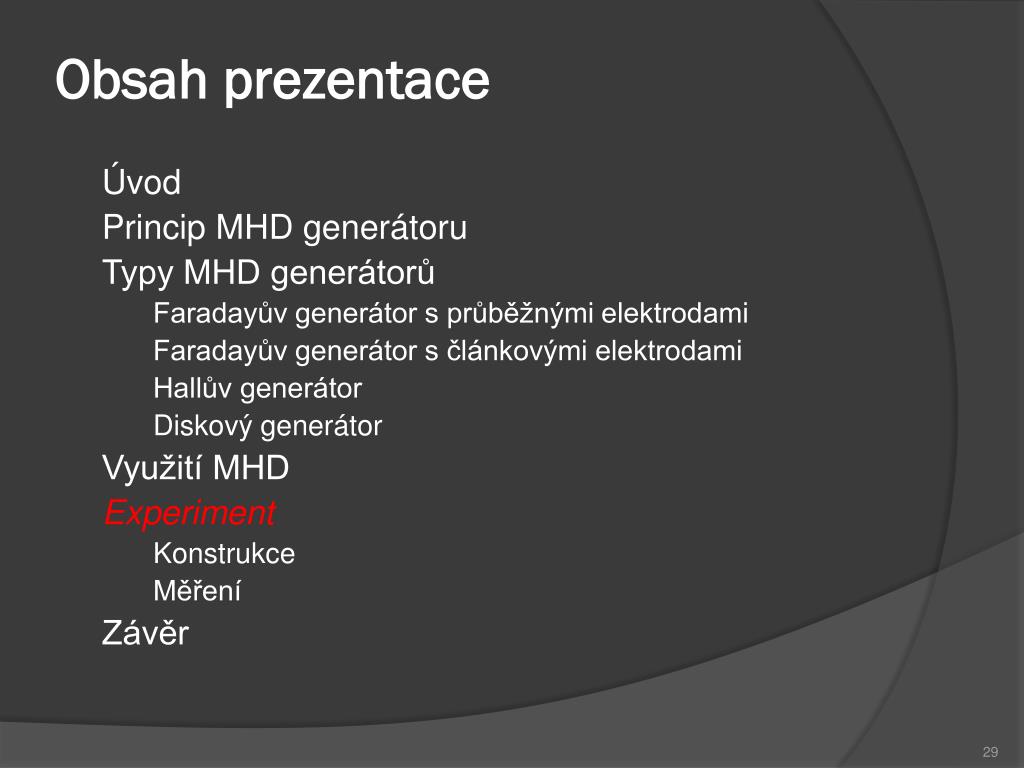 Obsah prezentace

Úvod
Princip MHD generátoru
Typy MHD generátorů
Faradayův generátor s průběžnými elektrodami
Faradayův generátor s článkovými elektrodami
Hallův generátor
Diskový generátor
Využití MHD
Experiment
Konstrukce
Měření
Závěr

29